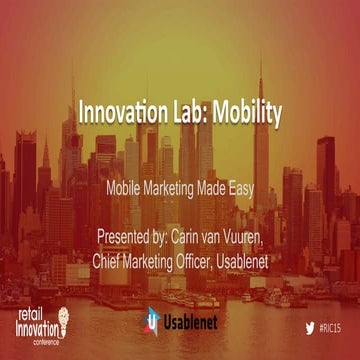 Innovation Lab: Mobility

Mobile Marketing Made Easy

Presented by: Carin van Vuuren, Chief Marketing Officer, Usablenet

retail Innovation conference

U Usablenet

#RIC15